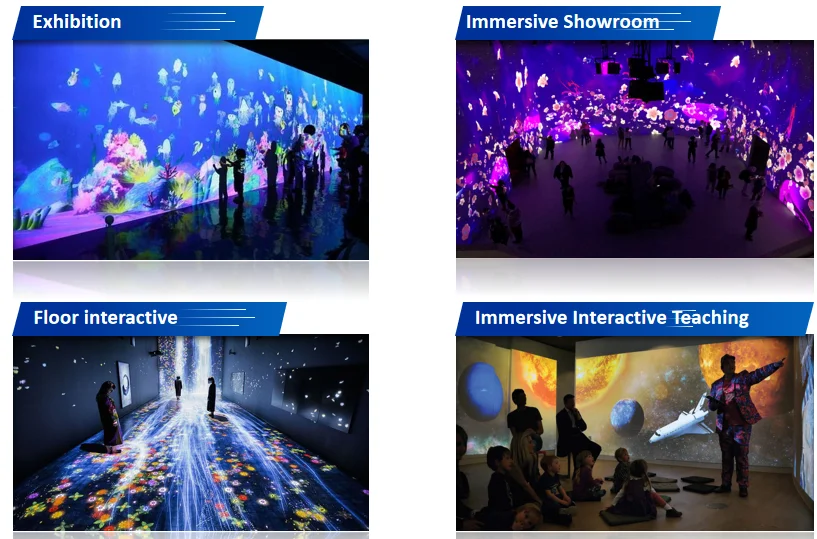 Exhibition

Immersive Showroom

Floor interactive

Immersive Interactive Teaching